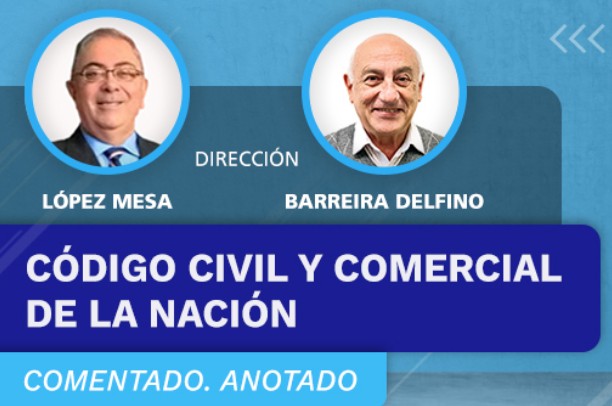 DIRECCIÓN

LÓPEZ MESA

BARREIRA DELFINO

CÓDIGO CIVIL Y COMERCIAL DE LA NACIÓN

COMENTADO. ANOTADO